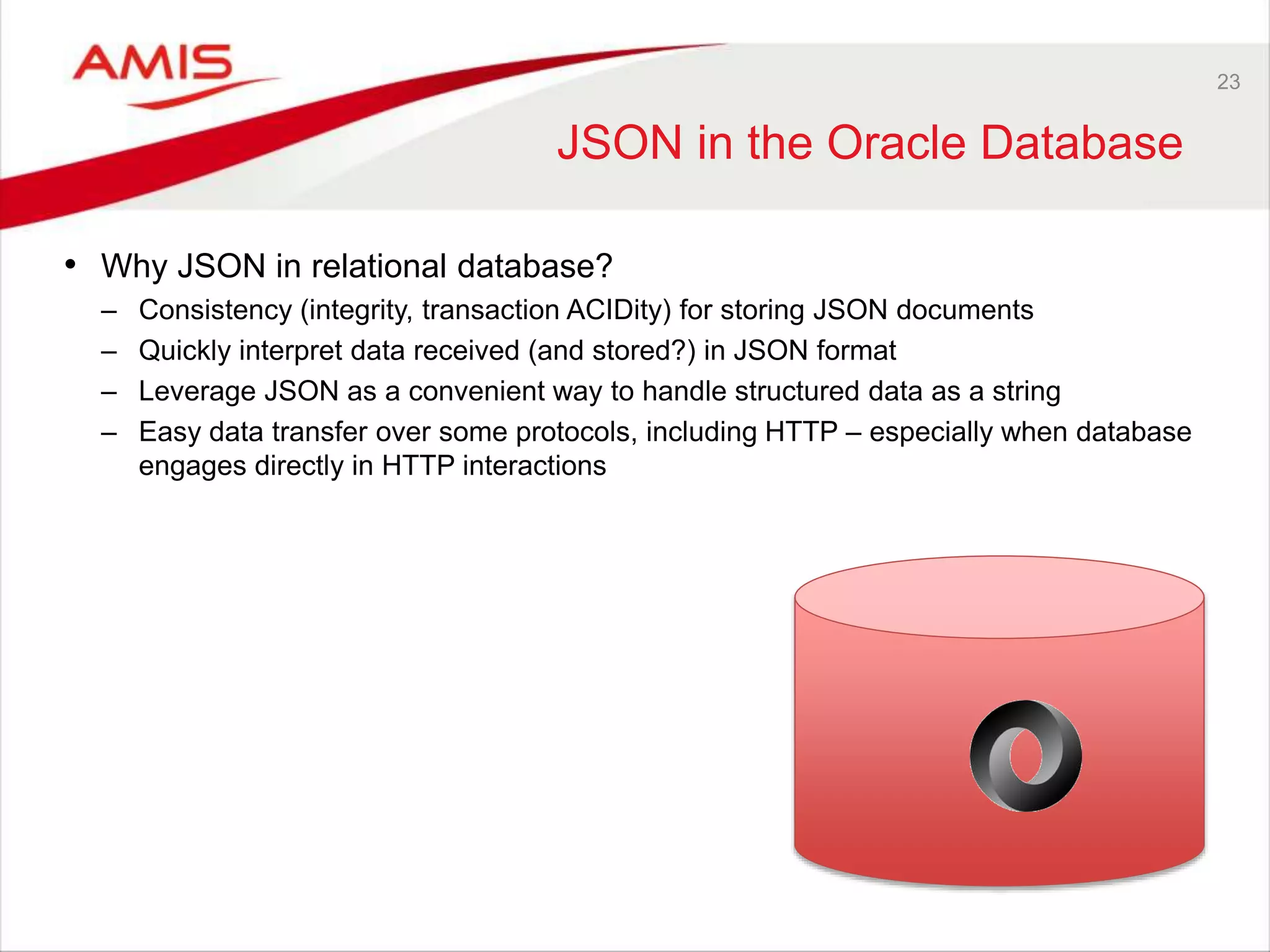 AMIS

23

JSON in the Oracle Database

• Why JSON in relational database?
– Consistency (integrity, transaction ACIDity) for storing JSON documents
– Quickly interpret data received (and stored?) in JSON format
– Leverage JSON as a convenient way to handle structured data as a string
– Easy data transfer over some protocols, including HTTP – especially when database engages directly in HTTP interactions